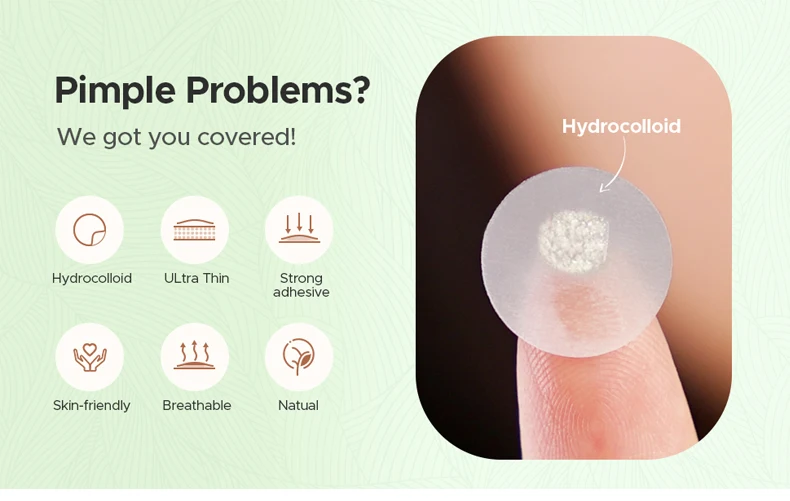 Pimple Problems?

We got you covered!

Hydrocolloid

ULtra Thin

Strong adhesive

Skin-friendly

Breathable

Natual

Hydrocolloid